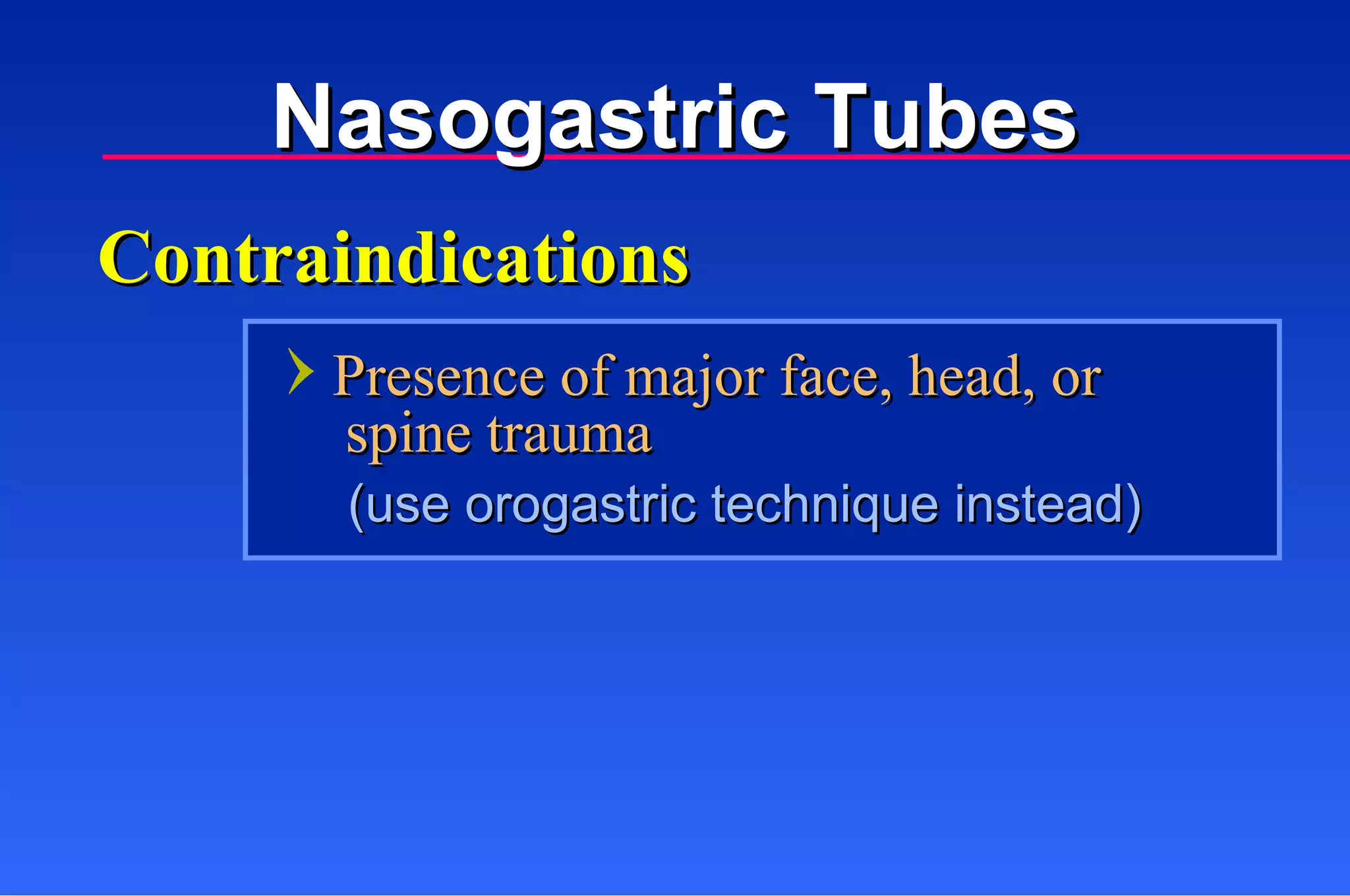 Nasogastric Tubes

Contraindications

› Presence of major face, head, or spine trauma
(use orogastric technique instead)